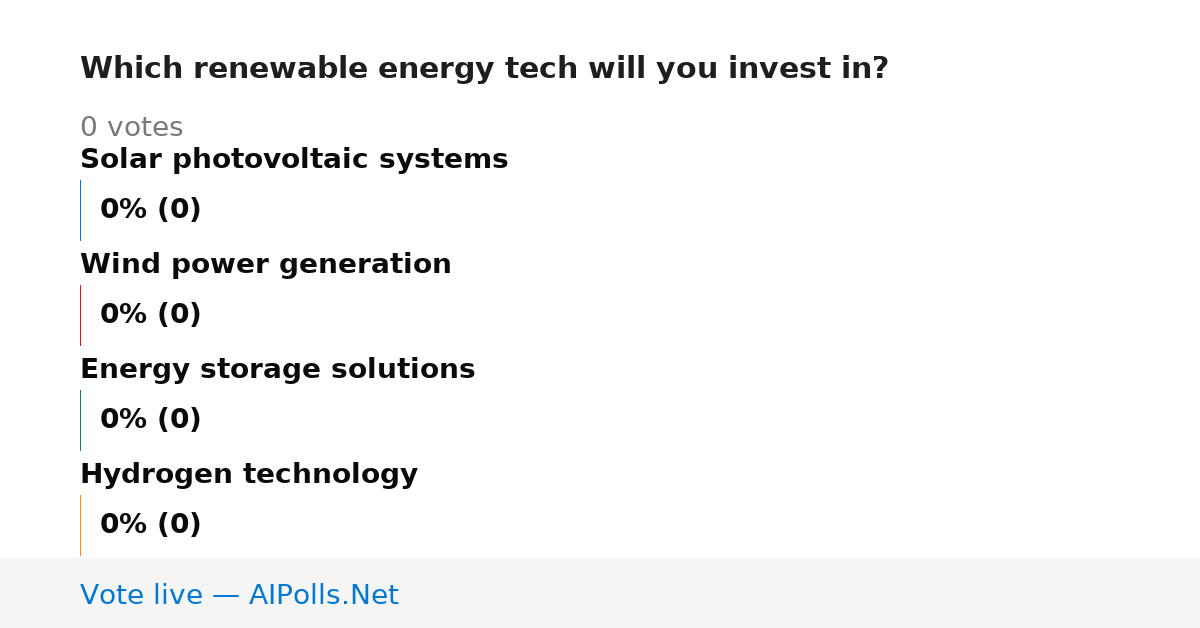 Which renewable energy tech will you invest in?

0 votes

Solar photovoltaic systems

0% (0)

Wind power generation

0% (0)

Energy storage solutions

0% (0)

Hydrogen technology

0% (0)

Vote live — AIPolls.Net